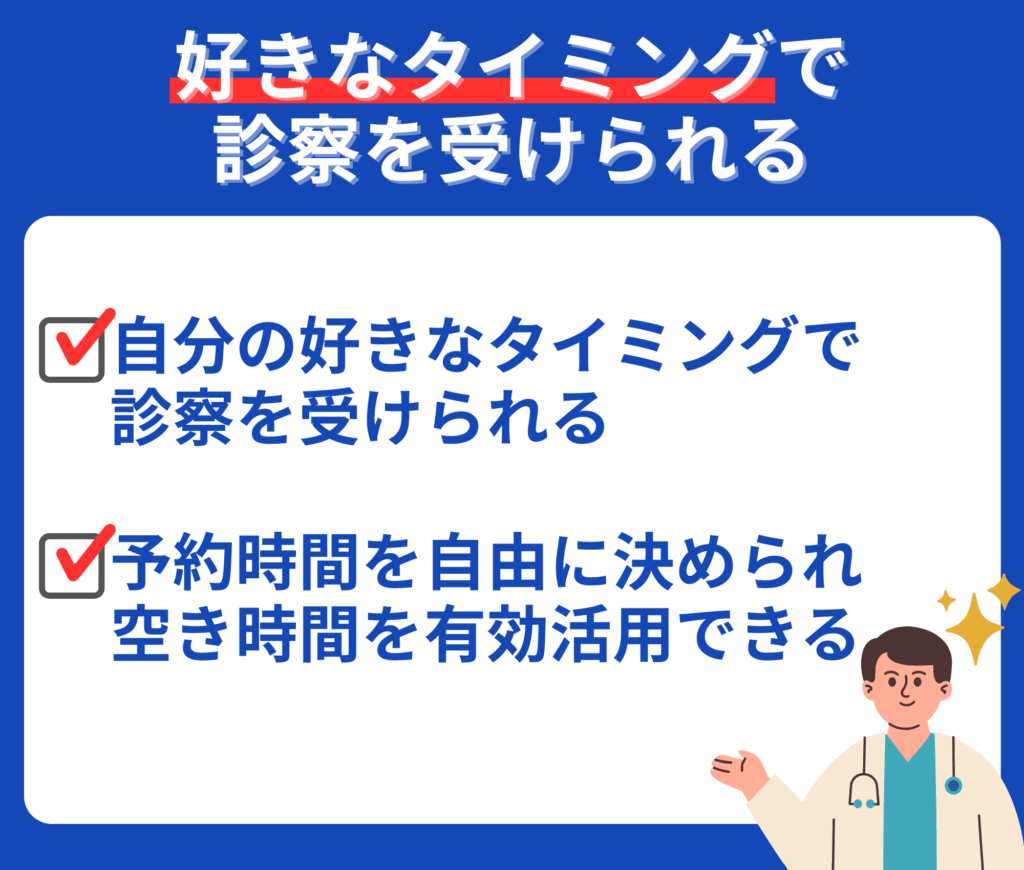 好きなタイミングで
診察を受けられる

自分の好きなタイミングで
診察を受けられる

予約時間を自由に決められ
空き時間を有効活用できる